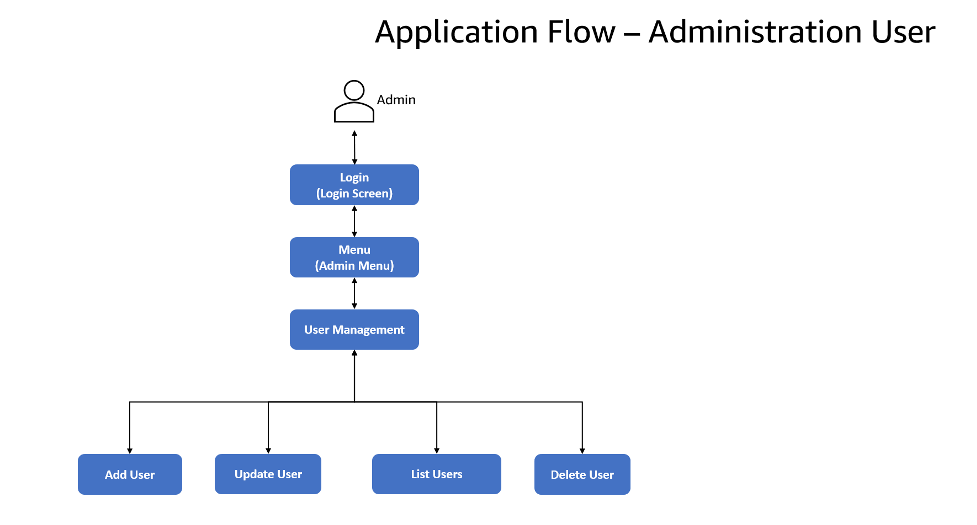 Application Flow – Administration User

Admin

Login
(Login Screen)

Menu
(Admin Menu)

User Management

Add User

Update User

List Users

Delete User